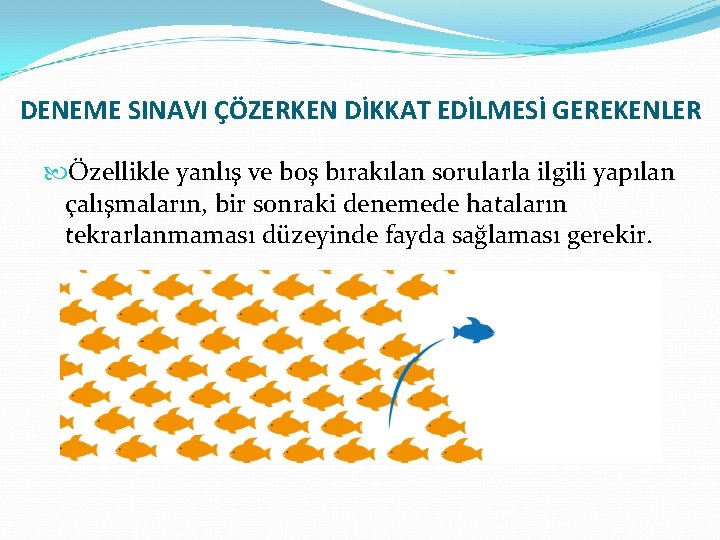 DENEME SINAVI ÇÖZERKEN DİKKAT EDİLMESİ GEREKENLER

Özellikle yanlış ve boş bırakılan sorularla ilgili yapılan çalışmaların, bir sonraki denemede hataların tekrarlanmaması düzeyinde fayda sağlaması gerekir.